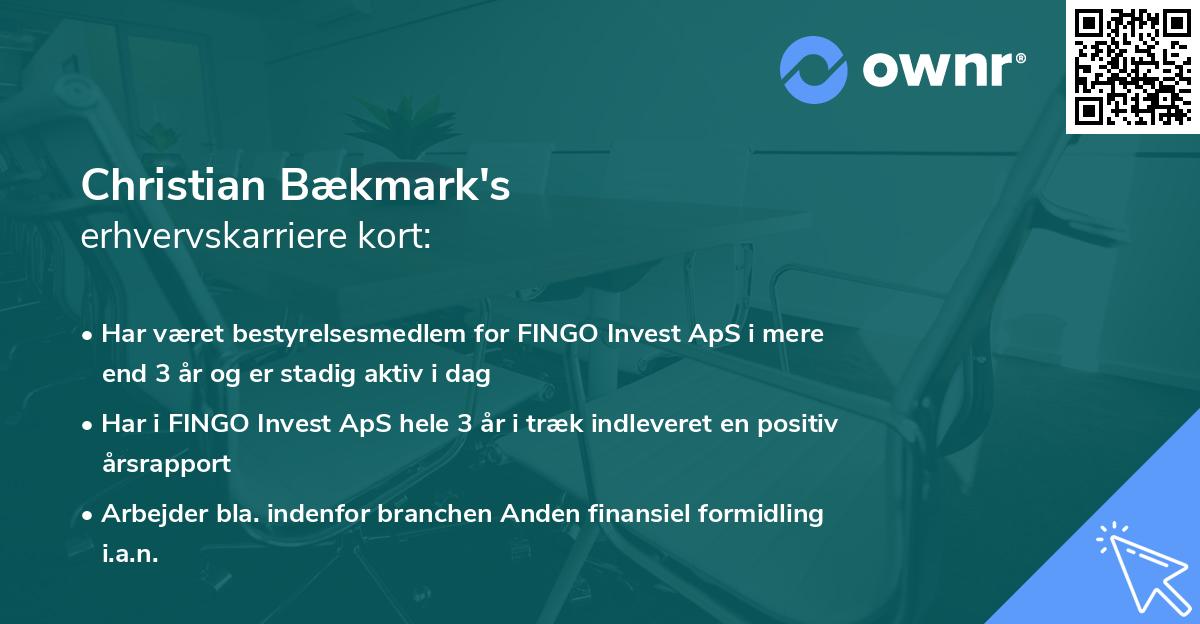 ownr®

Christian Bækmark's
erhvervskarriere kort:

• Har været bestyrelsesmedlem for FINGO Invest ApS i mere end 3 år og er stadig aktiv i dag

• Har i FINGO Invest ApS hele 3 år i træk indleveret en positiv årsrapport

• Arbejder bla. indenfor branchen Anden finansiel formidling i.a.n.